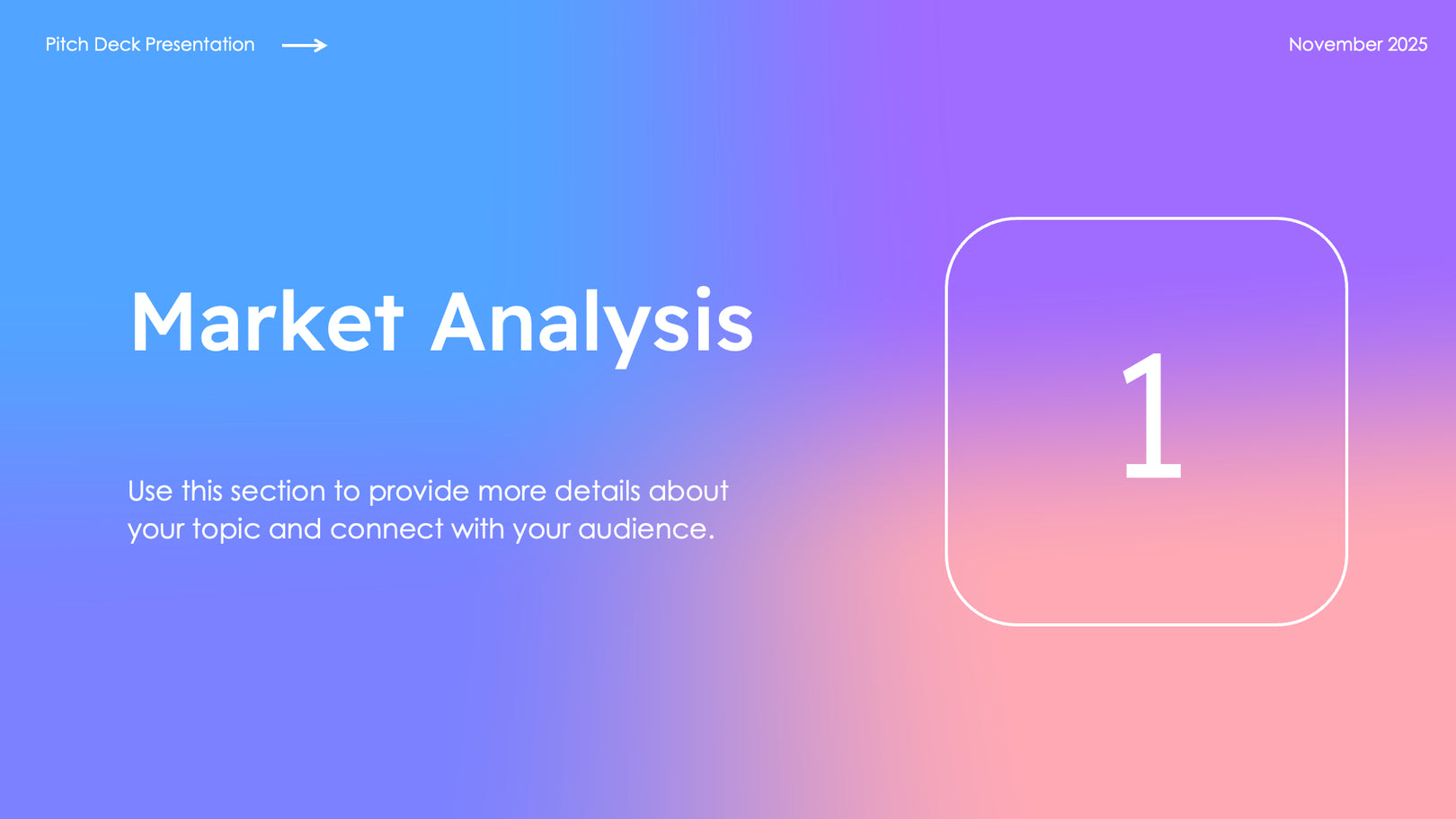 Pitch Deck Presentation

November 2025

Market Analysis

Use this section to provide more details about your topic and connect with your audience.

1